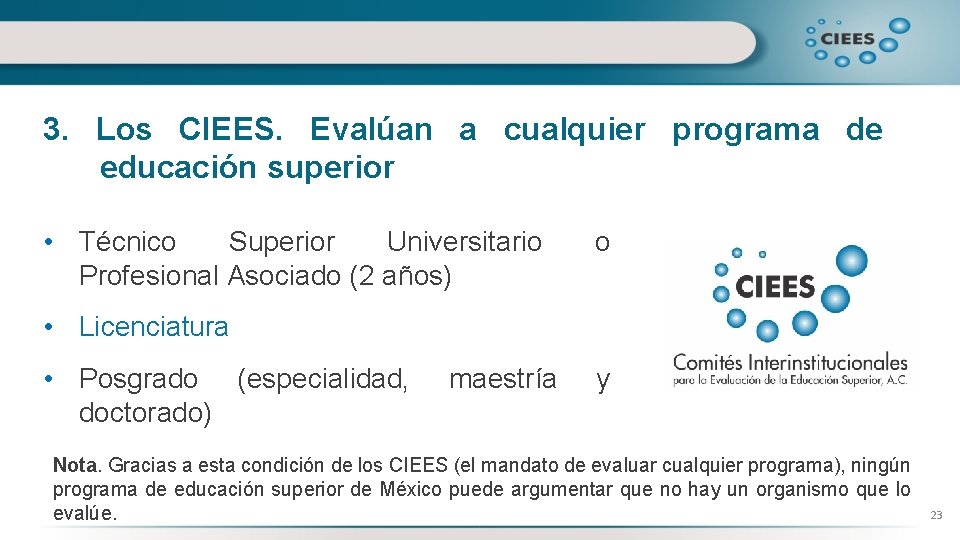 CIEES

3. Los CIEES. Evalúan a cualquier programa de educación superior

• Técnico Superior Universitario o Profesional Asociado (2 años)

• Licenciatura

• Posgrado (especialidad, maestría y doctorado)

CIEES
Comités Interinstitucionales para la Evaluación de la Educación Superior, A.C.

Nota. Gracias a esta condición de los CIEES (el mandato de evaluar cualquier programa), ningún programa de educación superior de México puede argumentar que no hay un organismo que lo evalúe.

23